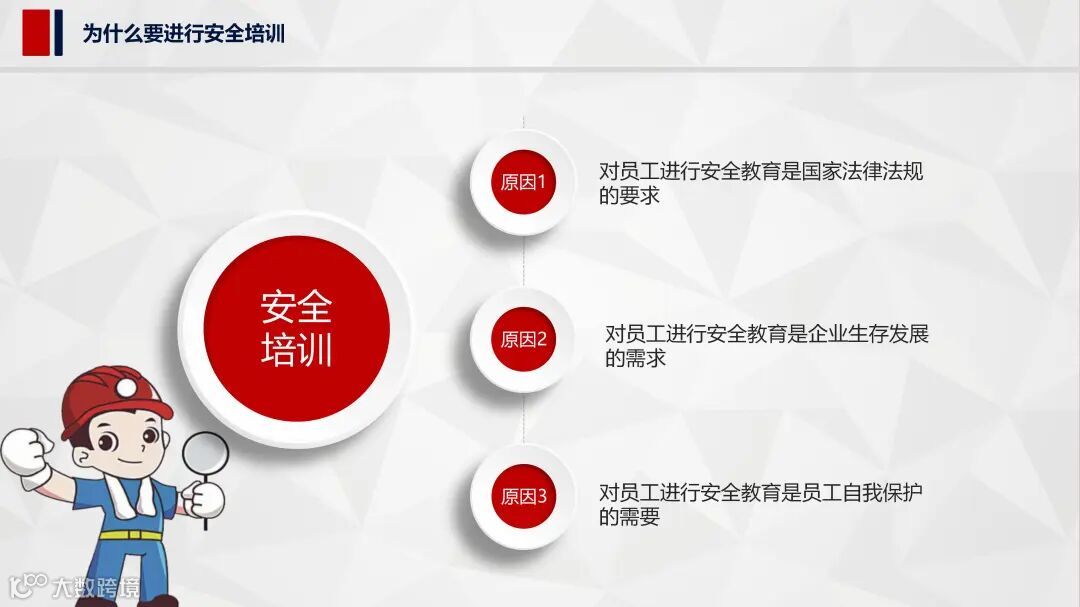 为什么要进行安全培训

安全培训

原因1

对员工进行安全教育是国家法律法规的要求

原因2

对员工进行安全教育是企业生存发展的需求

原因3

对员工进行安全教育是员工自我保护的需要

大数跨境